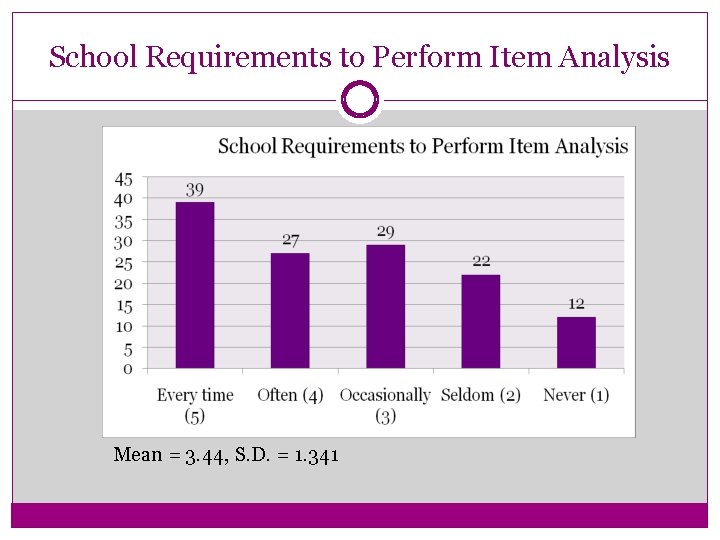 School Requirements to Perform Item Analysis

School Requirements to Perform Item Analysis

45
40
35
30
25
20
15
10
5
0

39
27
29
22
12

Every time (5)
Often (4)
Occasionally (3)
Seldom (2)
Never (1)

Mean = 3.44, S.D. = 1.341